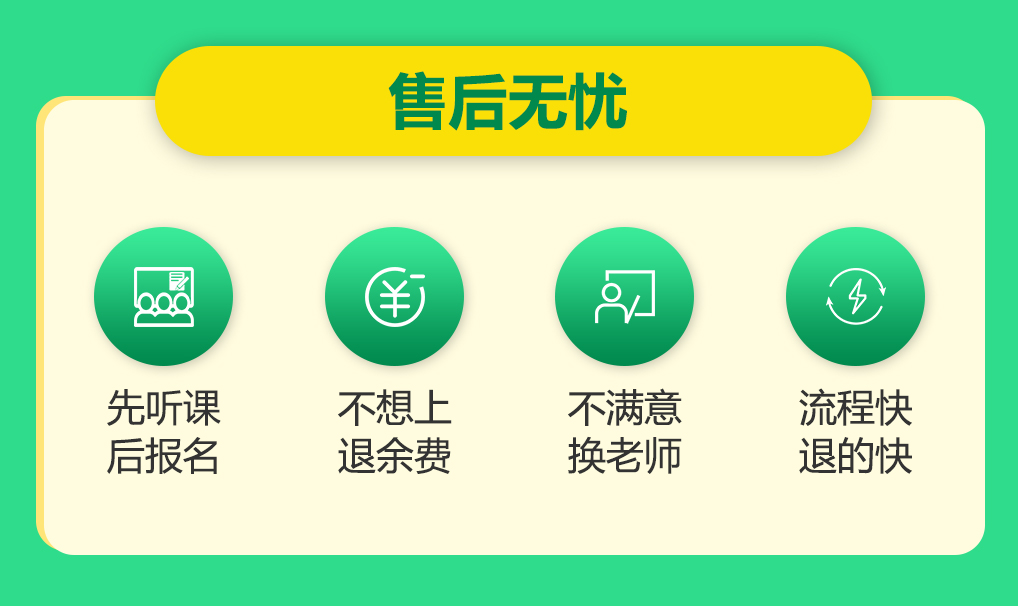 售后无忧

先听课
后报名

不想上
退余费

不满意
换老师

流程快
退的快